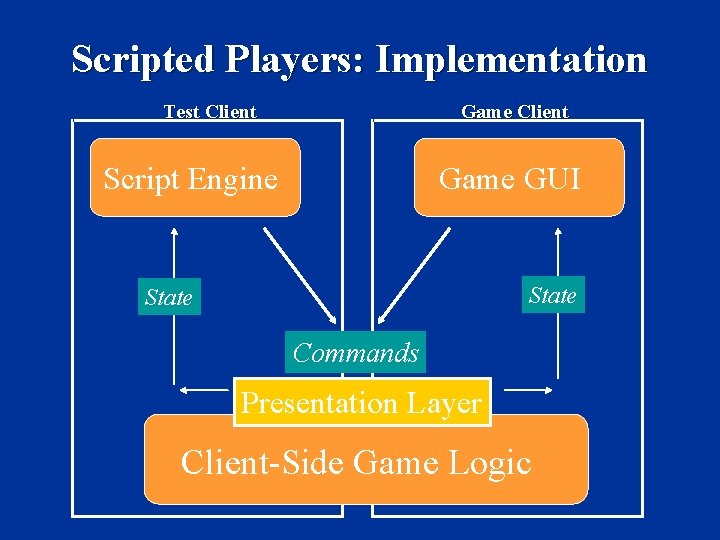 Scripted Players: Implementation

Test Client

Game Client

Script Engine

Game GUI

State

State

Commands

Presentation Layer

Client-Side Game Logic